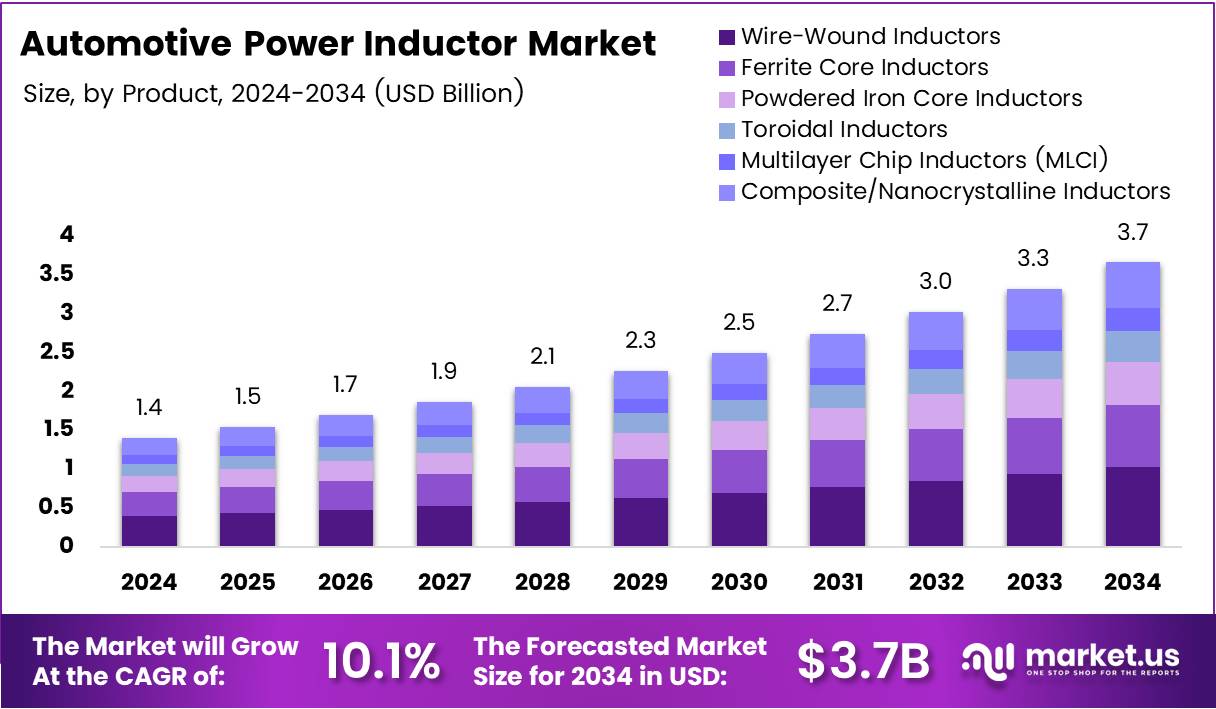 Automotive Power Inductor Market

Size, by Product, 2024-2034 (USD Billion)

Wire-Wound Inductors
Ferrite Core Inductors
Powdered Iron Core Inductors
Toroidal Inductors
Multilayer Chip Inductors (MLCI)
Composite/Nanocrystalline Inductors

4
3.5
3
2.5
2
1.5
1
0.5
0

1.4
1.5
1.7
1.9
2.1
2.3
2.5
2.7
3.0
3.3
3.7

2024
2025
2026
2027
2028
2029
2030
2031
2032
2033
2034

The Market will Grow At the CAGR of:
10.1%
The Forecasted Market Size for 2034 in USD:
$3.7B
market.us
ONE STOP SHOP FOR THE REPORTS